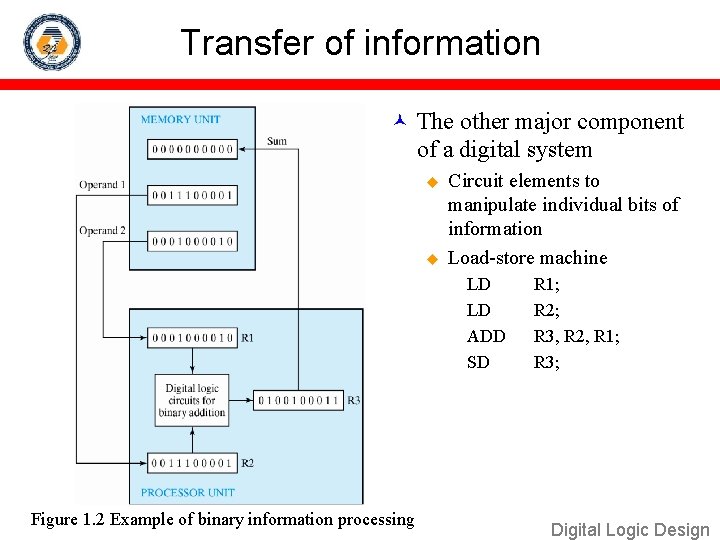 Transfer of information

MEMORY UNIT

0000000000

Sum

Operand 1

0011100001

Operand 2

0001000010

0001000010 R1

Digital logic circuits for binary addition

0100100011 R3

0011100001 R2

PROCESSOR UNIT

Figure 1.2 Example of binary information processing

The other major component of a digital system

Circuit elements to manipulate individual bits of information

Load-store machine

LD R1;

LD R2;

ADD R3, R2, R1;

SD R3;

Digital Logic Design